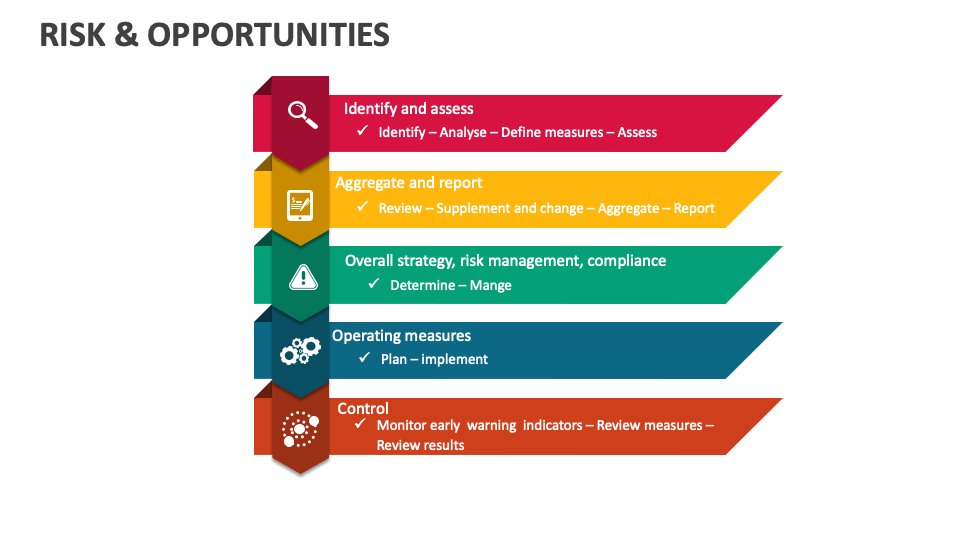 RISK & OPPORTUNITIES

Identify and assess
✓ Identify – Analyse – Define measures – Assess

Aggregate and report
✓ Review – Supplement and change – Aggregate – Report

Overall strategy, risk management, compliance
✓ Determine – Mange

Operating measures
✓ Plan – implement

Control
✓ Monitor early warning indicators – Review measures – Review results